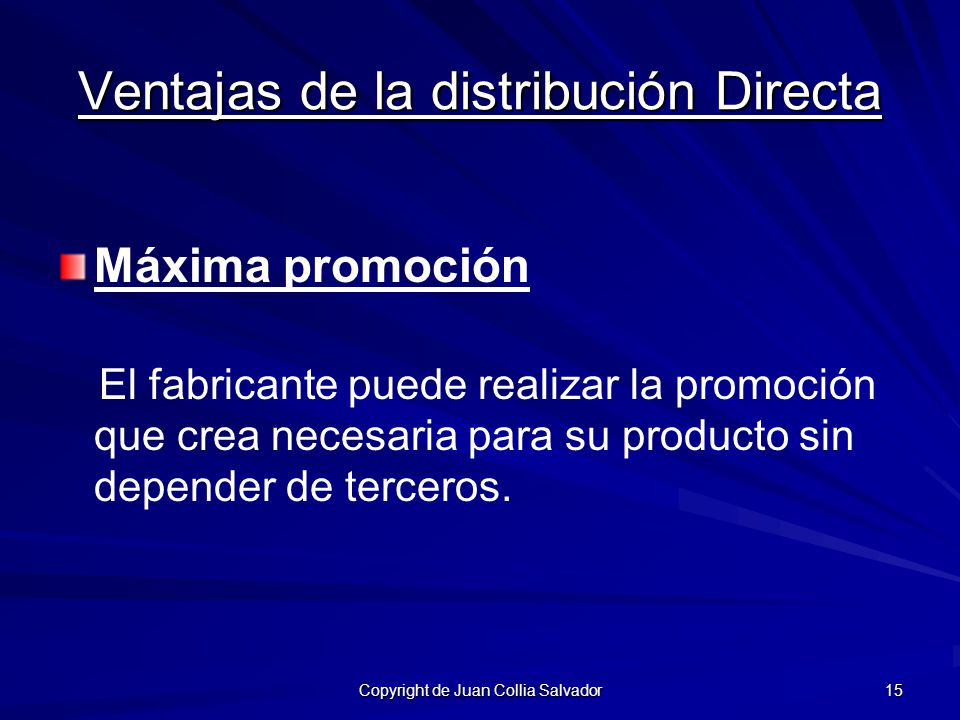 Ventajas de la distribución Directa

Máxima promoción

El fabricante puede realizar la promoción que crea necesaria para su producto sin depender de terceros.

Copyright de Juan Collia Salvador

15